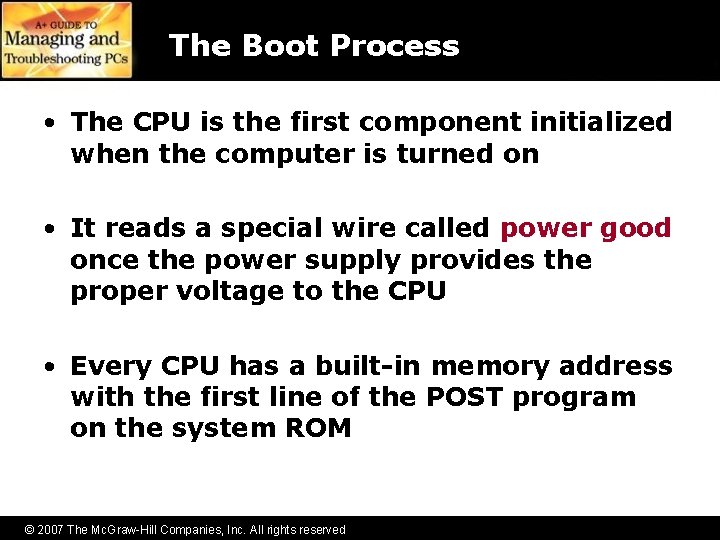 A+ GUIDE TO
Managing and
Troubleshooting PCs

The Boot Process

• The CPU is the first component initialized when the computer is turned on

• It reads a special wire called power good once the power supply provides the proper voltage to the CPU

• Every CPU has a built-in memory address with the first line of the POST program on the system ROM

© 2007 The McGraw-Hill Companies, Inc. All rights reserved